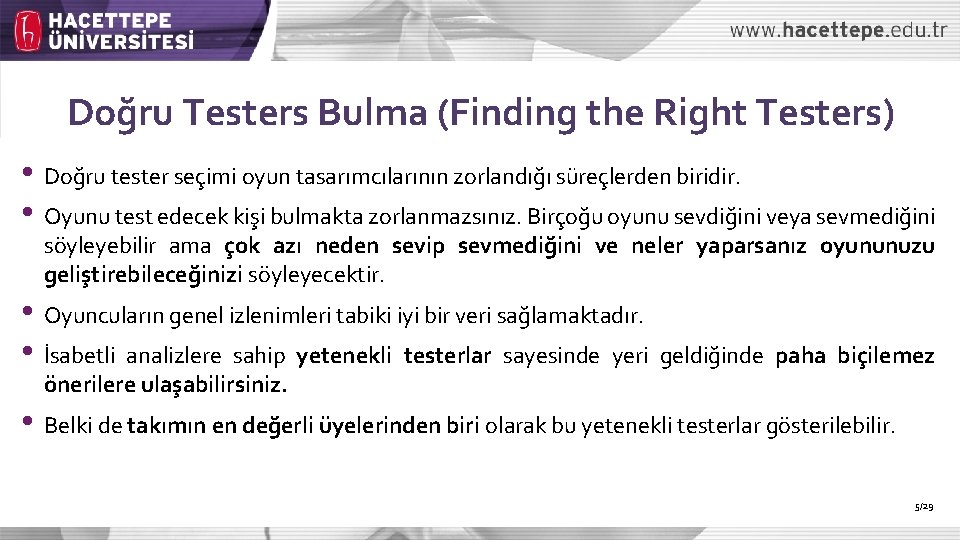 HACETTEPE ÜNİVERSİTESİ

www.hacettepe.edu.tr

Doğru Testers Bulma (Finding the Right Testers)

• Doğru tester seçimi oyun tasarımcılarının zorlandığı süreçlerden biridir.

• Oyunu test edecek kişi bulmakta zorlanmazsınız. Birçoğu oyunu sevdiğini veya sevmediğini söyleyebilir ama çok azı neden sevip sevmediğini ve neler yaparsanız oyununuzu geliştirebileceğinizi söyleyecektir.

• Oyuncuların genel izlenimleri tabiki iyi bir veri sağlamaktadır.

• İsabetli analizlere sahip yetenekli testerlar sayesinde yeri geldiğinde paha biçilemez önerilere ulaşabilirsiniz.

• Belki de takımın en değerli üyelerinden biri olarak bu yetenekli testerlar gösterilebilir.

5/29